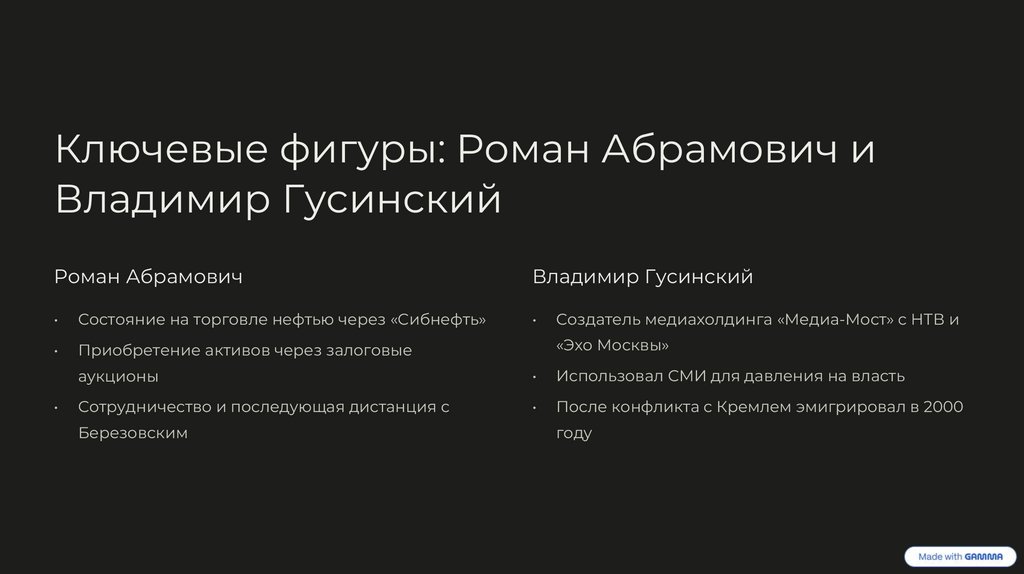 Ключевые фигуры: Роман Абрамович и Владимир Гусинский

Роман Абрамович

• Состояние на торговле нефтью через «Сибнефть»
• Приобретение активов через залоговые аукционы
• Сотрудничество и последующая дистанция с Березовским

Владимир Гусинский

• Создатель медиахолдинга «Медиа-Мост» с НТВ и «Эхо Москвы»
• Использовал СМИ для давления на власть
• После конфликта с Кремлем эмигрировал в 2000 году

Made with GAMMA